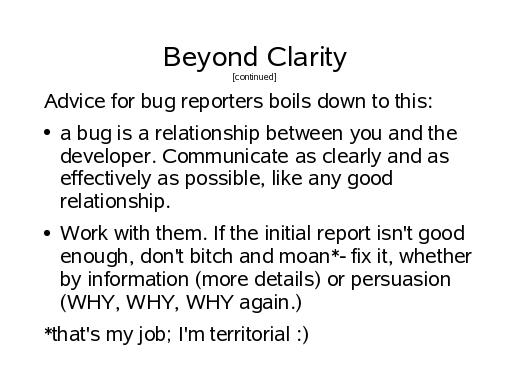 Beyond Clarity
[continued]

Advice for bug reporters boils down to this:

• a bug is a relationship between you and the developer. Communicate as clearly and as effectively as possible, like any good relationship.

• Work with them. If the initial report isn't good enough, don't bitch and moan*- fix it, whether by information (more details) or persuasion (WHY, WHY, WHY again.)

*that's my job; I'm territorial :)